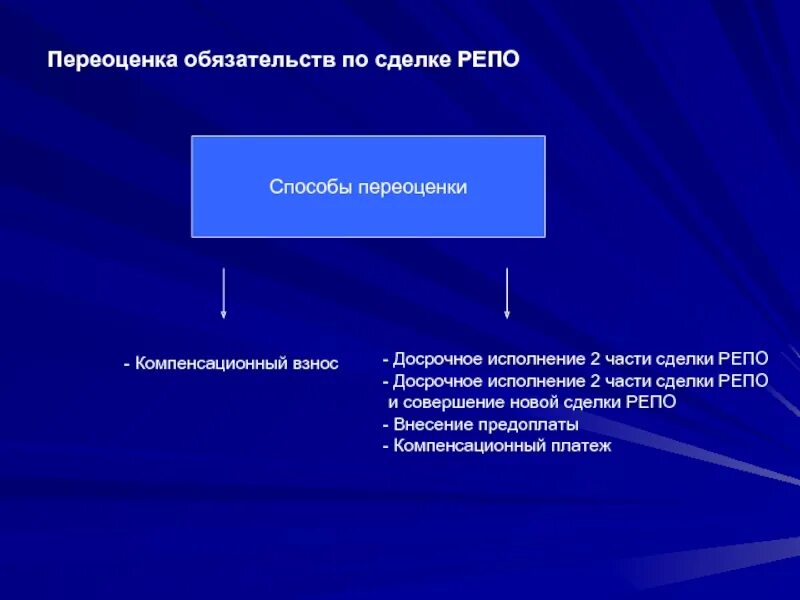 Переоценка обязательств по сделке РЕПО

Способы переоценки

- Компенсационный взнос

- Досрочное исполнение 2 части сделки РЕПО
- Досрочное исполнение 2 части сделки РЕПО и совершение новой сделки РЕПО
- Внесение предоплаты
- Компенсационный платеж